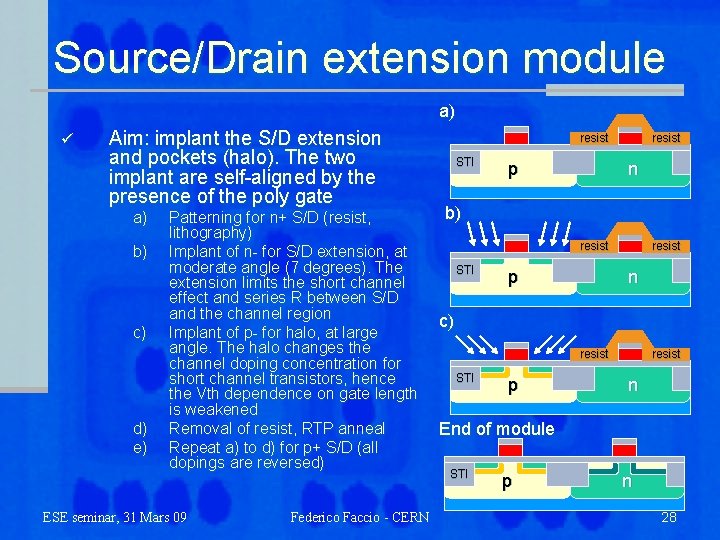 Source/Drain extension module

✓ Aim: implant the S/D extension and pockets (halo). The two implant are self-aligned by the presence of the poly gate

a) Patterning for n+ S/D (resist, lithography)

b) Implant of n- for S/D extension, at moderate angle (7 degrees). The extension limits the short channel effect and series R between S/D and the channel region

c) Implant of p- for halo, at large angle. The halo changes the channel doping concentration for short channel transistors, hence the Vth dependence on gate length is weakened

d) Removal of resist, RTP anneal

e) Repeat a) to d) for p+ S/D (all dopings are reversed)

a)
resist resist
STI p n

b)
resist resist
STI p n

c)
resist resist
STI p n

End of module
STI p n

ESE seminar, 31 Mars 09 Federico Faccio - CERN 28